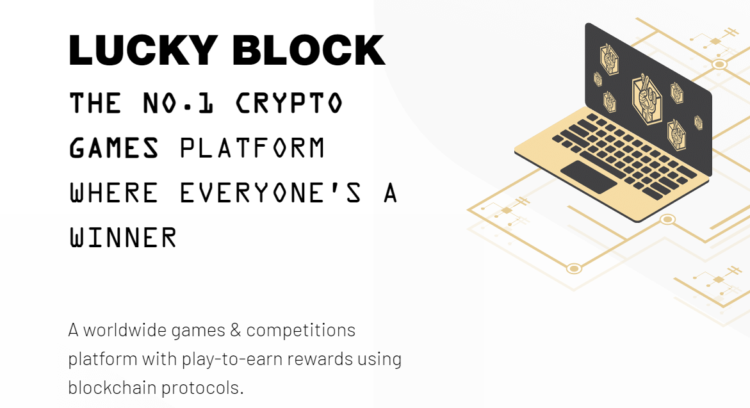 LUCKY BLOCK

THE NO.1 CRYPTO GAMES PLATFORM WHERE EVERYONE'S A WINNER

A worldwide games & competitions platform with play-to-earn rewards using blockchain protocols.